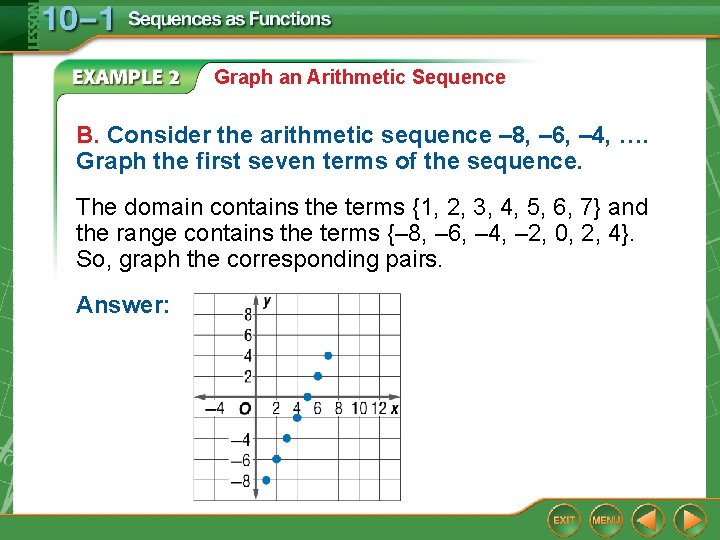 LESSON 10–1 Sequences as Functions

EXAMPLE 2 Graph an Arithmetic Sequence

B. Consider the arithmetic sequence –8, –6, –4, …. Graph the first seven terms of the sequence.

The domain contains the terms {1, 2, 3, 4, 5, 6, 7} and the range contains the terms {–8, –6, –4, –2, 0, 2, 4}. So, graph the corresponding pairs.

Answer:

y
8
6
4
2
–4 O 2 4 6 8 10 12 x
–4
–6
–8

EXIT MENU